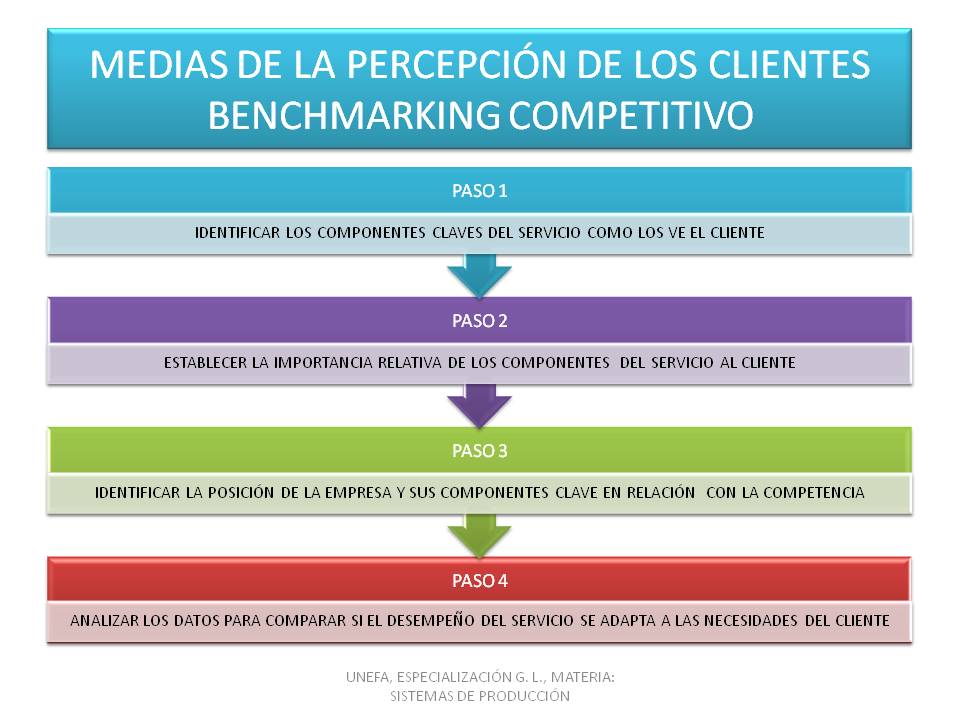 MEDIAS DE LA PERCEPCIÓN DE LOS CLIENTES BENCHMARKING COMPETITIVO

PASO 1

IDENTIFICAR LOS COMPONENTES CLAVES DEL SERVICIO COMO LOS VE EL CLIENTE

PASO 2

ESTABLECER LA IMPORTANCIA RELATIVA DE LOS COMPONENTES DEL SERVICIO AL CLIENTE

PASO 3

IDENTIFICAR LA POSICIÓN DE LA EMPRESA Y SUS COMPONENTES CLAVE EN RELACIÓN CON LA COMPETENCIA

PASO 4

ANALIZAR LOS DATOS PARA COMPARAR SI EL DESEMPEÑO DEL SERVICIO SE ADAPTA A LAS NECESIDADES DEL CLIENTE

UNEFA, ESPECIALIZACIÓN G. L., MATERIA: SISTEMAS DE PRODUCCIÓN